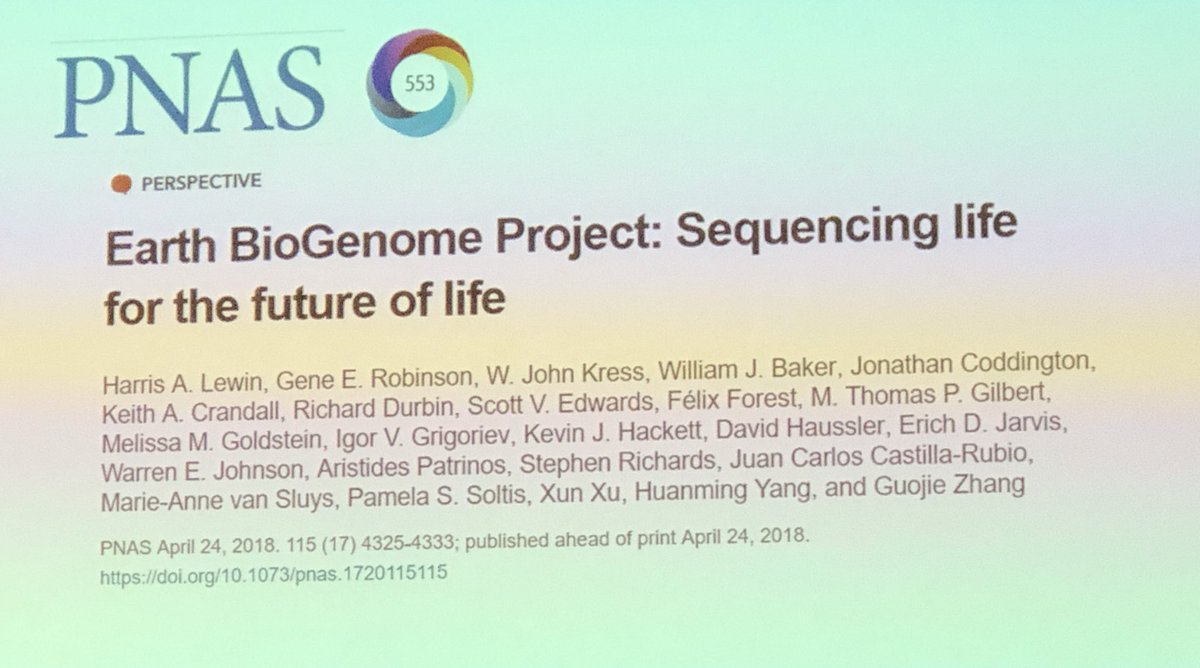 PNAS

553

PERSPECTIVE

Earth BioGenome Project: Sequencing life for the future of life

Harris A. Lewin, Gene E. Robinson, W. John Kress, William J. Baker, Jonathan Coddington, Keith A. Crandall, Richard Durbin, Scott V. Edwards, Félix Forest, M. Thomas P. Gilbert, Melissa M. Goldstein, Igor V. Grigoriev, Kevin J. Hackett, David Haussler, Erich D. Jarvis, Warren E. Johnson, Aristides Patrinos, Stephen Richards, Juan Carlos Castilla-Rubio, Marie-Anne van Sluys, Pamela S. Soltis, Xun Xu, Huanming Yang, and Guojie Zhang

PNAS April 24, 2018. 115 (17) 4325-4333; published ahead of print April 24, 2018.
https://doi.org/10.1073/pnas.1720115115